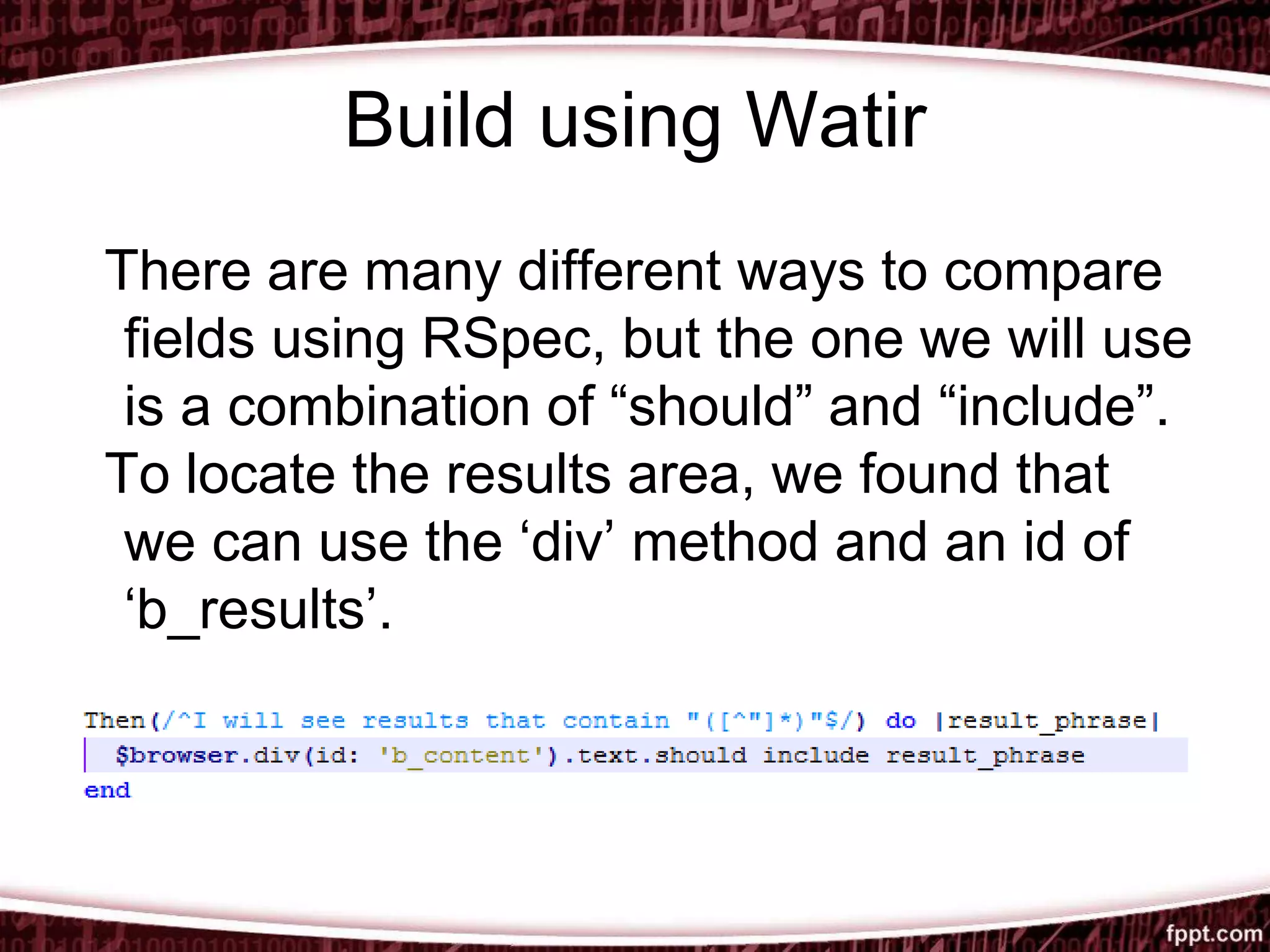 Build using Watir

There are many different ways to compare fields using RSpec, but the one we will use is a combination of “should” and “include”.

To locate the results area, we found that we can use the ‘div’ method and an id of ‘b_results’.

Then(/^I will see results that contain "([^"]*)"$/) do |result_phrase|
  $browser.div(id: 'b_content').text.should include result_phrase
end

fppt.com